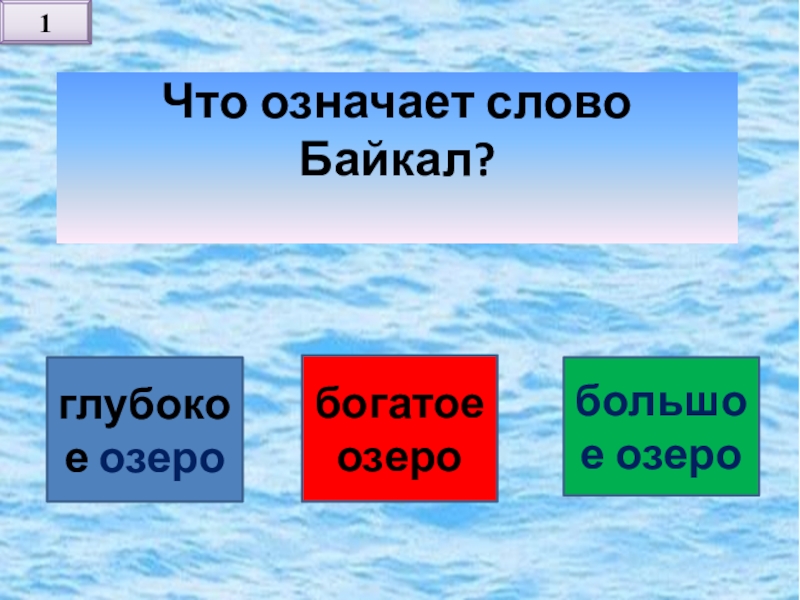 1

Что означает слово Байкал?

глубокое озеро

богатое озеро

большое озеро